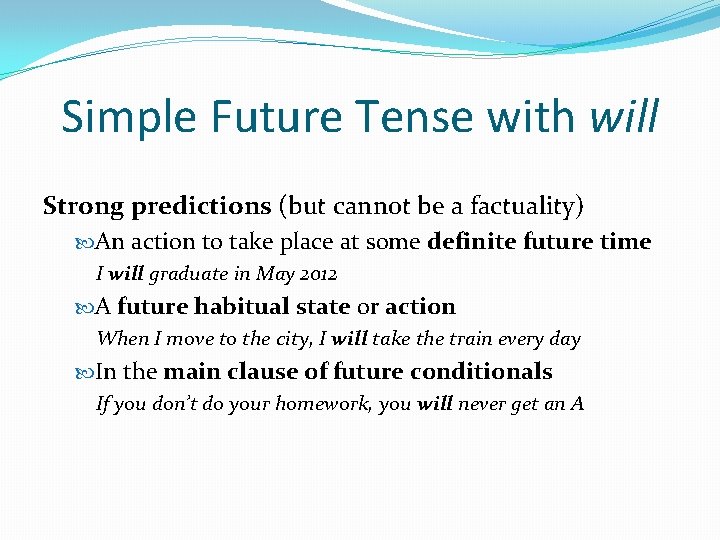 Simple Future Tense with will

Strong predictions (but cannot be a factuality)

An action to take place at some definite future time

I will graduate in May 2012

A future habitual state or action

When I move to the city, I will take the train every day

In the main clause of future conditionals

If you don't do your homework, you will never get an A